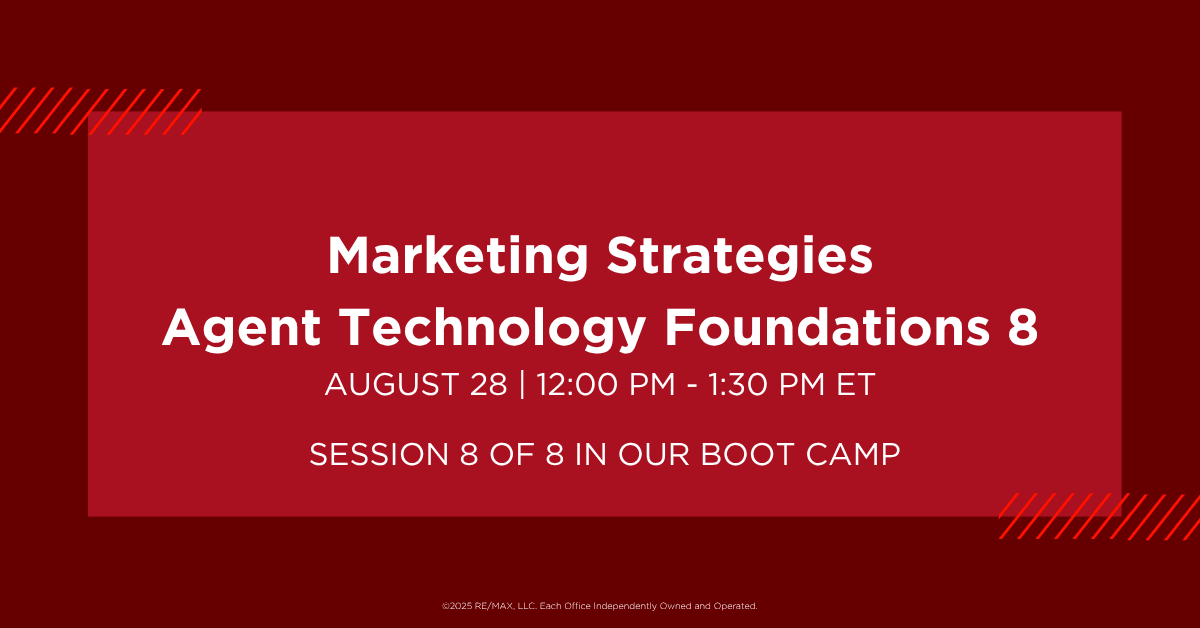 Marketing Strategies
Agent Technology Foundations 8
AUGUST 28 | 12:00 PM - 1:30 PM ET

SESSION 8 OF 8 IN OUR BOOT CAMP

©2025 RE/MAX, LLC. Each Office Independently Owned and Operated.